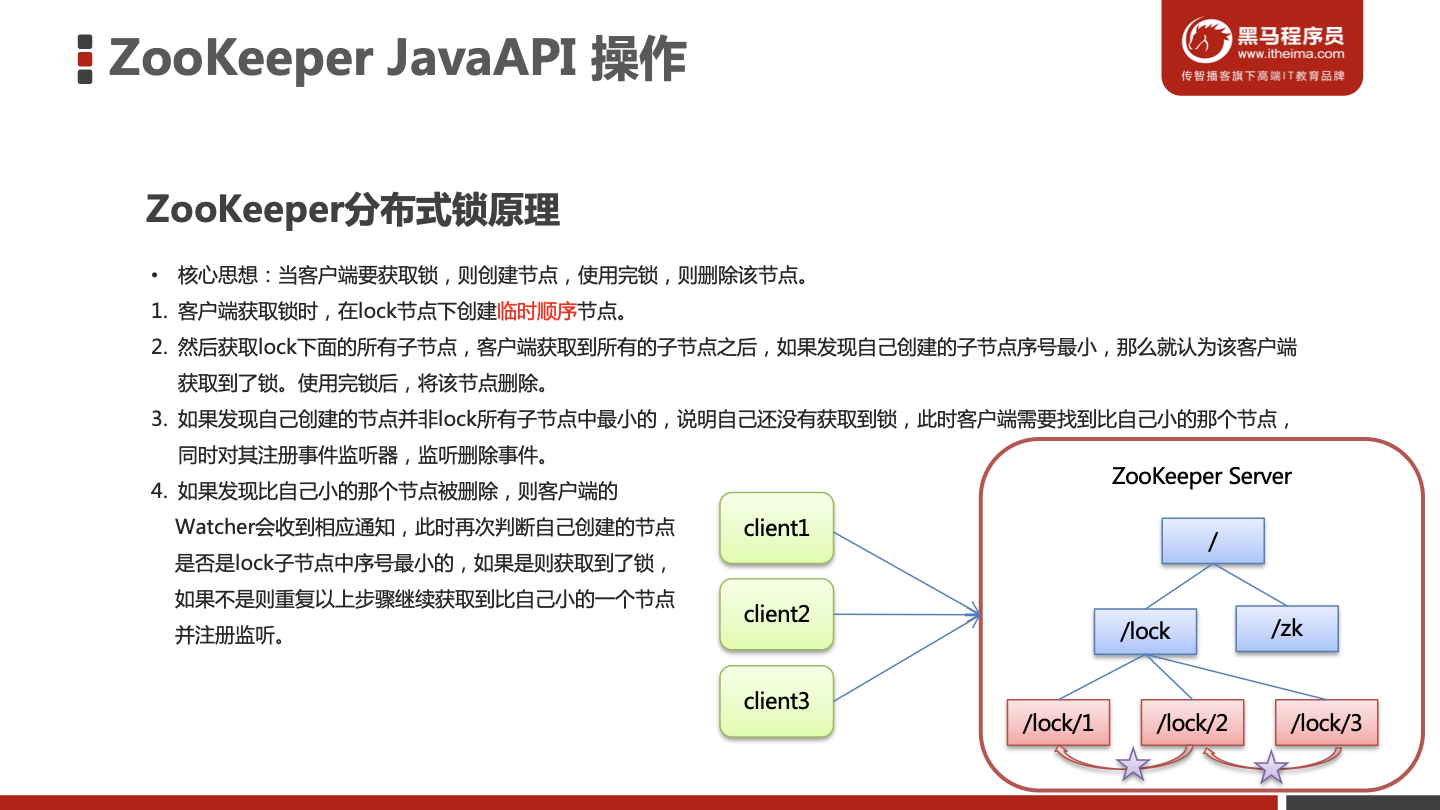 ZooKeeper JavaAPI 操作

黑马程序员
www.itheima.com
传智播客旗下高端IT教育品牌

ZooKeeper分布式锁原理

• 核心思想：当客户端要获取锁，则创建节点，使用完锁，则删除该节点。
1. 客户端获取锁时，在lock节点下创建临时顺序节点。
2. 然后获取lock下面的所有子节点，客户端获取到所有的子节点之后，如果发现自己创建的子节点序号最小，那么就认为该客户端获取到了锁。使用完锁后，将该节点删除。
3. 如果发现自己创建的节点并非lock所有子节点中最小的，说明自己还没有获取到锁，此时客户端需要找到比自己小的那个节点，同时对其注册事件监听器，监听删除事件。
4. 如果发现比自己小的那个节点被删除，则客户端的Watcher会收到相应通知，此时再次判断自己创建的节点是否是lock子节点中序号最小的，如果是则获取到了锁，如果不是则重复以上步骤继续获取到比自己小的一个节点并注册监听。

client1
client2
client3

ZooKeeper Server
/
/lock
/zk
/lock/1
/lock/2
/lock/3